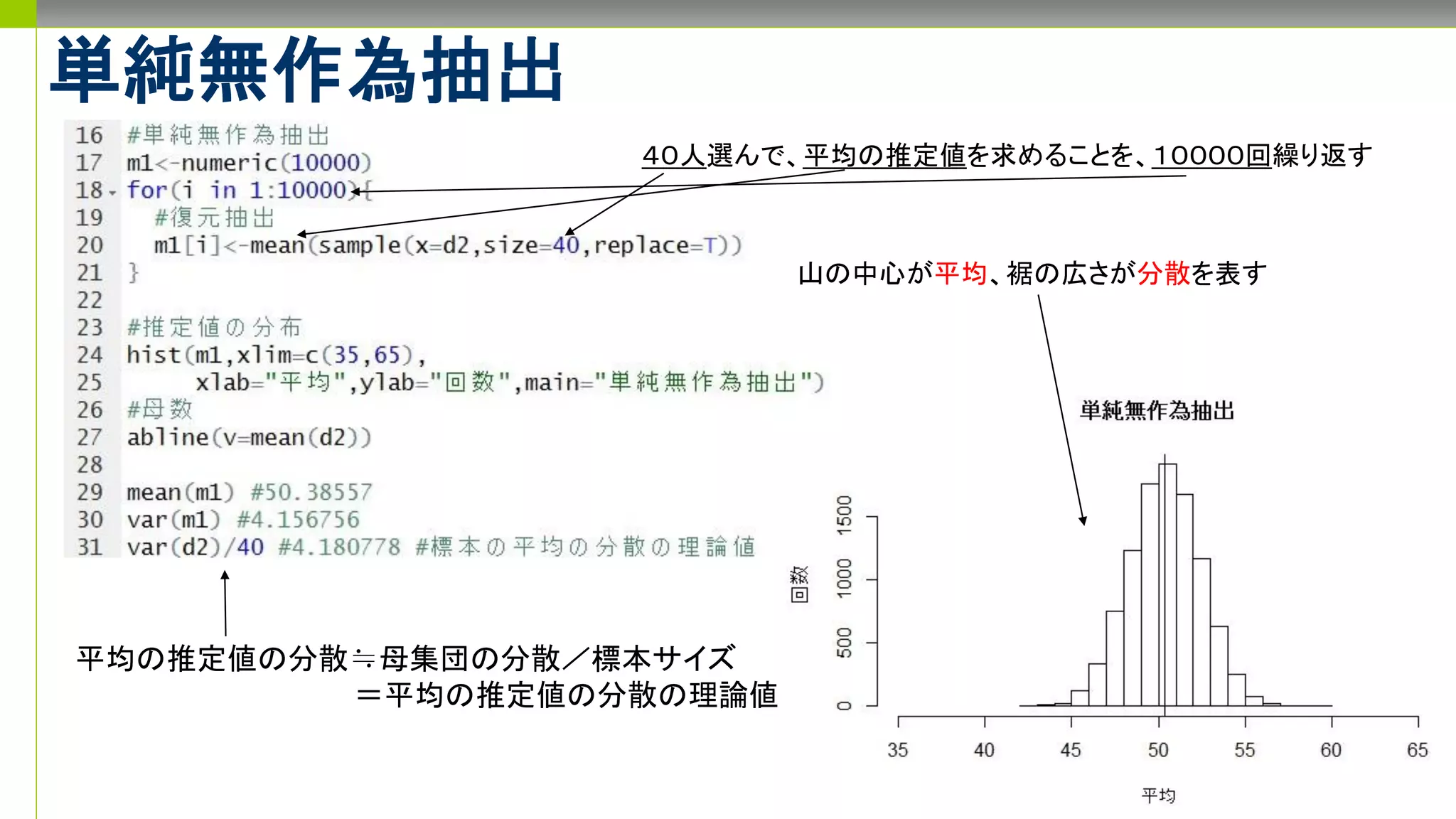 単純無作為抽出

16 #単純無作為抽出
17 m1<-numeric(10000)
18 for(i in 1:10000){
19 #復元抽出
20 m1[i]<-mean(sample(x=d2,size=40,replace=T))
21 }
22
23 #推定値の分布
24 hist(m1,xlim=c(35,65),
25 xlab="平均",ylab="回数",main="単純無作為抽出")
26 #母数
27 abline(v=mean(d2))
28
29 mean(m1) #50.38557
30 var(m1) #4.156756
31 var(d2)/40 #4.180778 #標本の平均の分散の理論値

40人選んで、平均の推定値を求めることを、10000回繰り返す

山の中心が平均、裾の広さが分散を表す

平均の推定値の分散≒母集団の分散／標本サイズ
＝平均の推定値の分散の理論値

単純無作為抽出

回数

0
500
1000
1500

35 40 45 50 55 60 65

平均